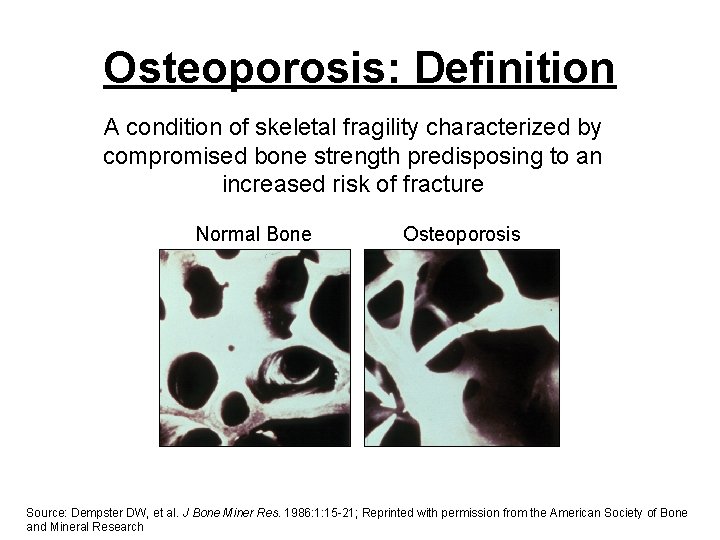 Osteoporosis: Definition

A condition of skeletal fragility characterized by compromised bone strength predisposing to an increased risk of fracture

Normal Bone

Osteoporosis

Source: Dempster DW, et al. J Bone Miner Res. 1986:1:15-21; Reprinted with permission from the American Society of Bone and Mineral Research